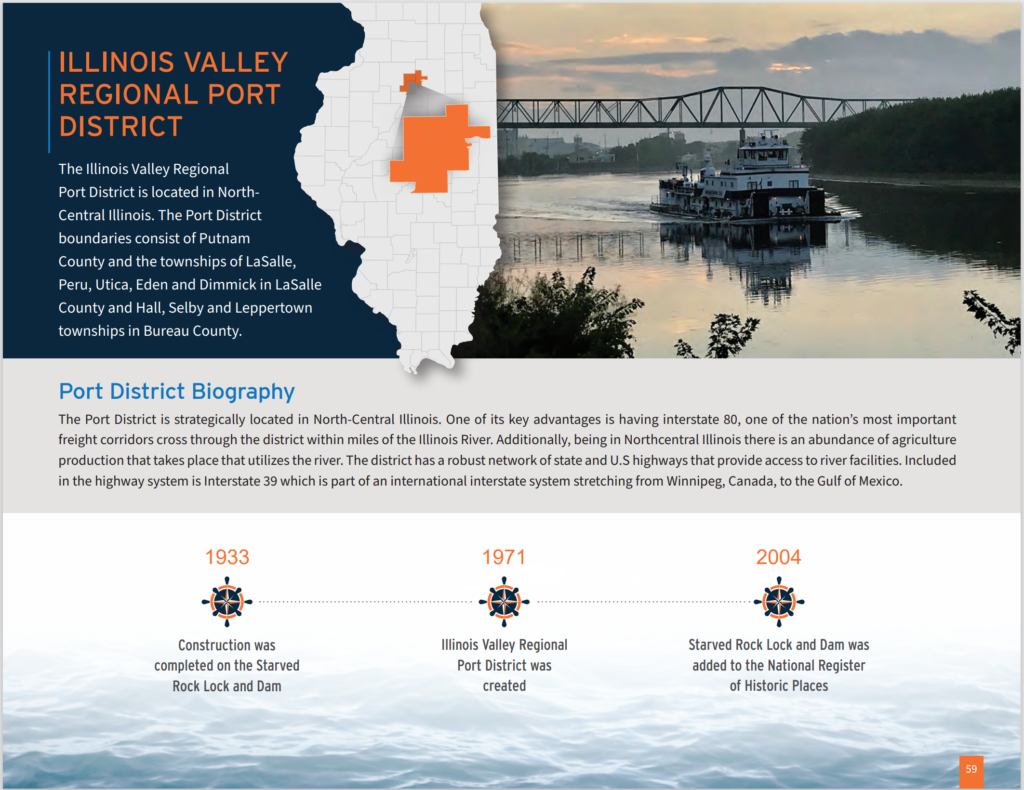 ILLINOIS VALLEY REGIONAL PORT DISTRICT

The Illinois Valley Regional Port District is located in North-Central Illinois. The Port District boundaries consist of Putnam County and the townships of LaSalle, Peru, Utica, Eden and Dimmick in LaSalle County and Hall, Selby and Leppertown townships in Bureau County.

Port District Biography

The Port District is strategically located in North-Central Illinois. One of its key advantages is having interstate 80, one of the nation's most important freight corridors cross through the district within miles of the Illinois River. Additionally, being in Northcentral Illinois there is an abundance of agriculture production that takes place that utilizes the river. The district has a robust network of state and U.S highways that provide access to river facilities. Included in the highway system is Interstate 39 which is part of an international interstate system stretching from Winnipeg, Canada, to the Gulf of Mexico.

1933

Construction was completed on the Starved Rock Lock and Dam

1971

Illinois Valley Regional Port District was created

2004

Starved Rock Lock and Dam was added to the National Register of Historic Places

59